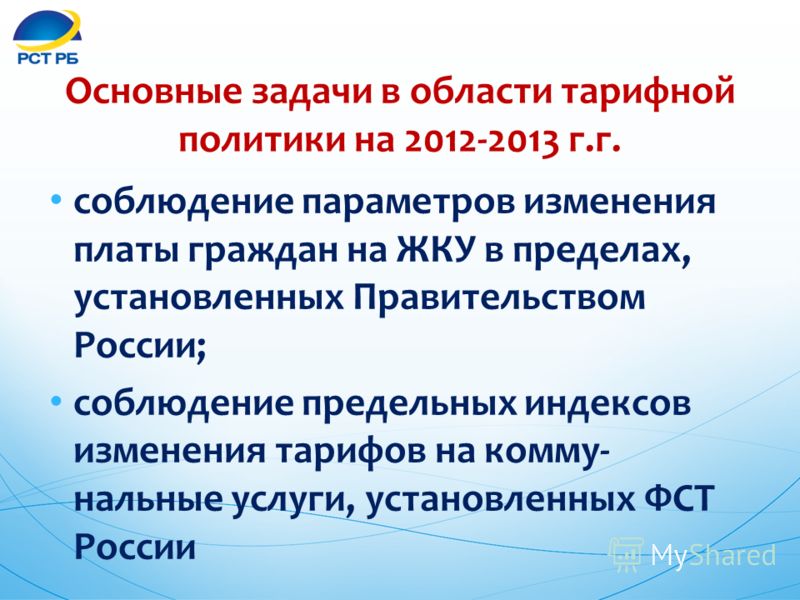 РСТ РБ

Основные задачи в области тарифной политики на 2012-2013 г.г.

• соблюдение параметров изменения платы граждан на ЖКУ в пределах, установленных Правительством России;

• соблюдение предельных индексов изменения тарифов на коммунальные услуги, установленных ФСТ России

MyShared